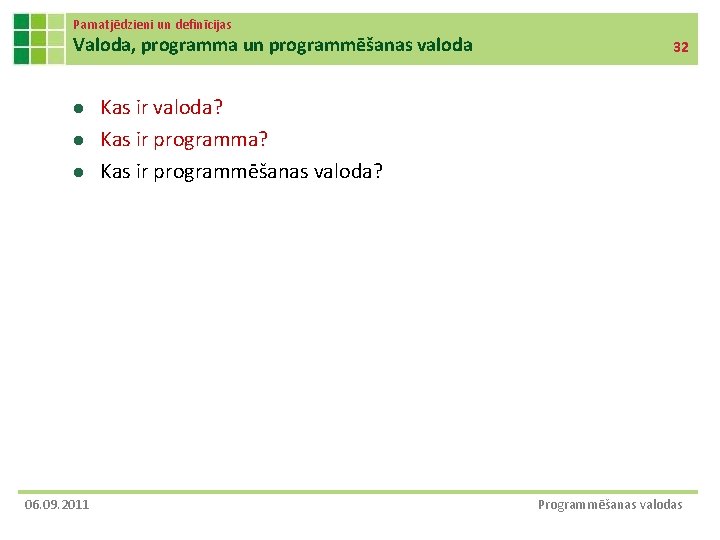 Pamatjēdzieni un definīcijas
Valoda, programma un programmēšanas valoda

32

- Kas ir valoda?
- Kas ir programma?
- Kas ir programmēšanas valoda?

06.09.2011

Programmēšanas valodas